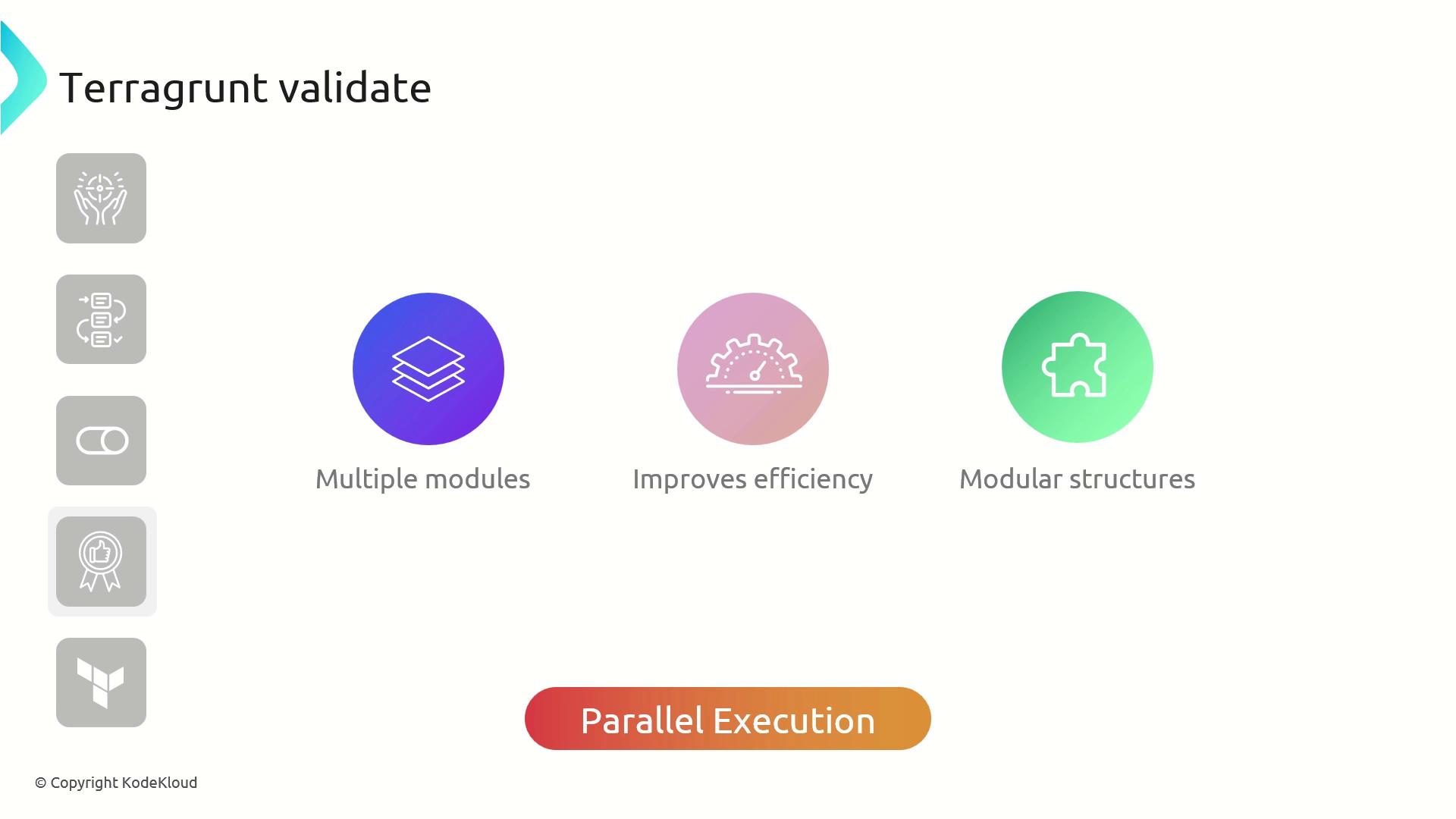 Terragrunt validate

Multiple modules

Improves efficiency

Modular structures

Parallel Execution

© Copyright KodeKloud